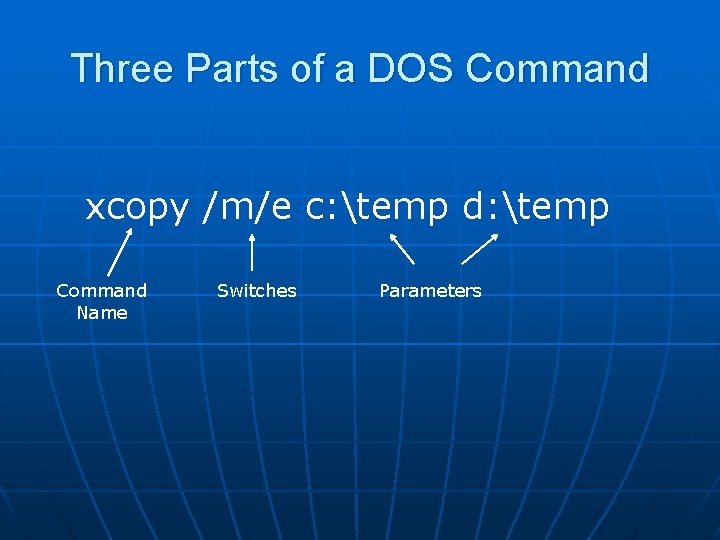 Three Parts of a DOS Command

xcopy /m/e c:\temp d:\temp

Command Name

Switches

Parameters